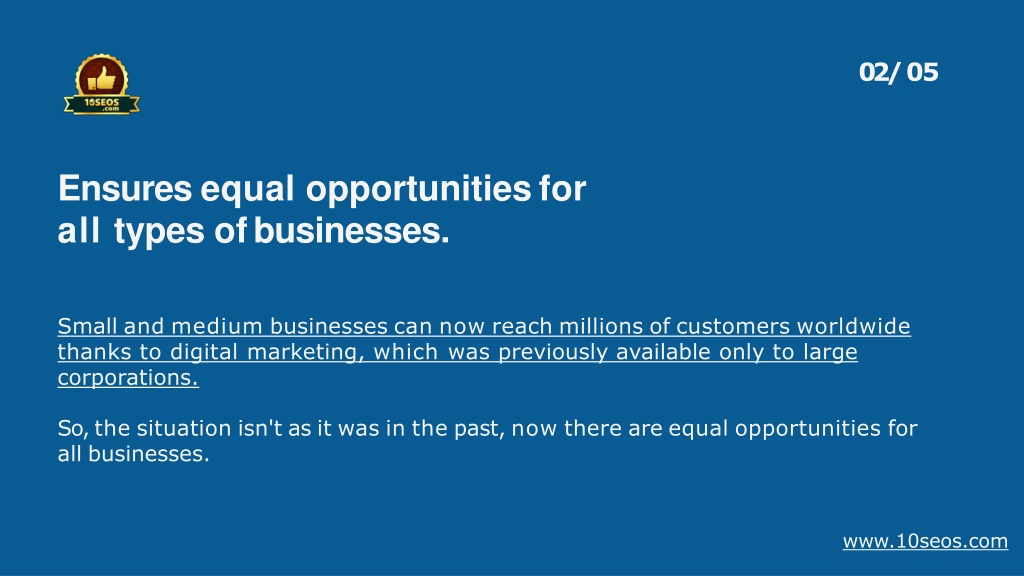 10SEOS
.com

02/ 05

Ensures equal opportunities for all types of businesses.

Small and medium businesses can now reach millions of customers worldwide thanks to digital marketing, which was previously available only to large corporations.

So, the situation isn't as it was in the past, now there are equal opportunities for all businesses.

www.10seos.com